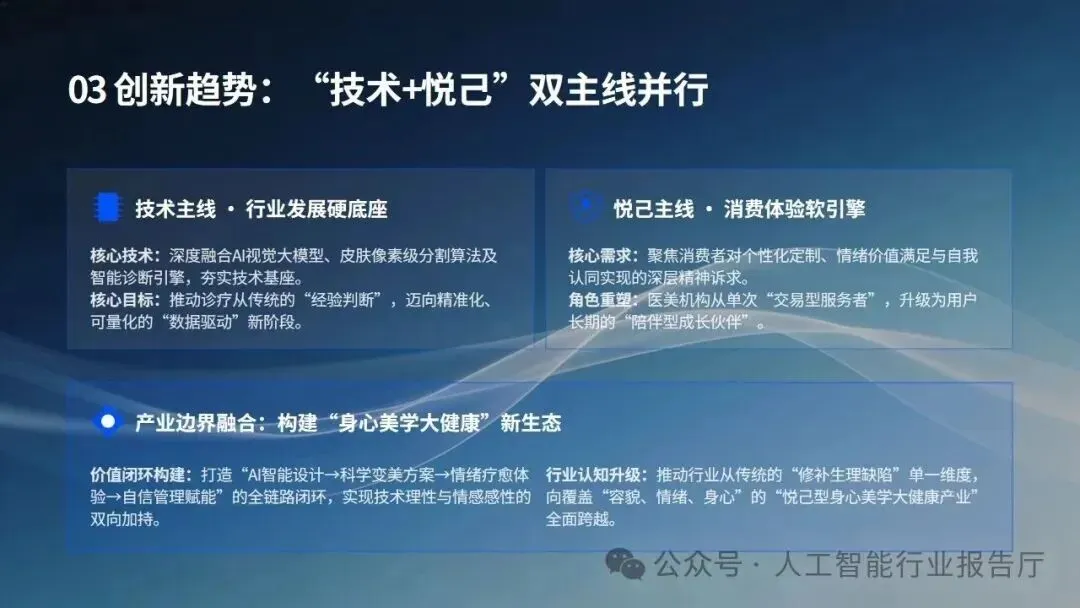 03 创新趋势：“技术+悦己”双主线并行

技术主线 · 行业发展硬底座

核心技术：深度融合AI视觉大模型、皮肤像素级分割算法及智能诊断引擎，夯实技术基座。
核心目标：推动诊疗从传统的“经验判断”，迈向精准化、可量化的“数据驱动”新阶段。

悦己主线 · 消费体验软引擎

核心需求：聚焦消费者对个性化定制、情绪价值满足与自我认同实现的深层精神诉求。
角色重塑：医美机构从单次“交易型服务者”，升级为用户长期的“陪伴型成长伙伴”。

产业边界融合：构建“身心美学大健康”新生态

价值闭环构建：打造“AI智能设计→科学变美方案→情绪疗愈体验→自信管理赋能”的全链路闭环，实现技术理性与情感感性的双向加持。

行业认知升级：推动行业从传统的“修补生理缺陷”单一维度，向覆盖“容貌、情绪、身心”的“悦己型身心美学大健康产业”全面跨越。

公众号 · 人工智能行业报告厅